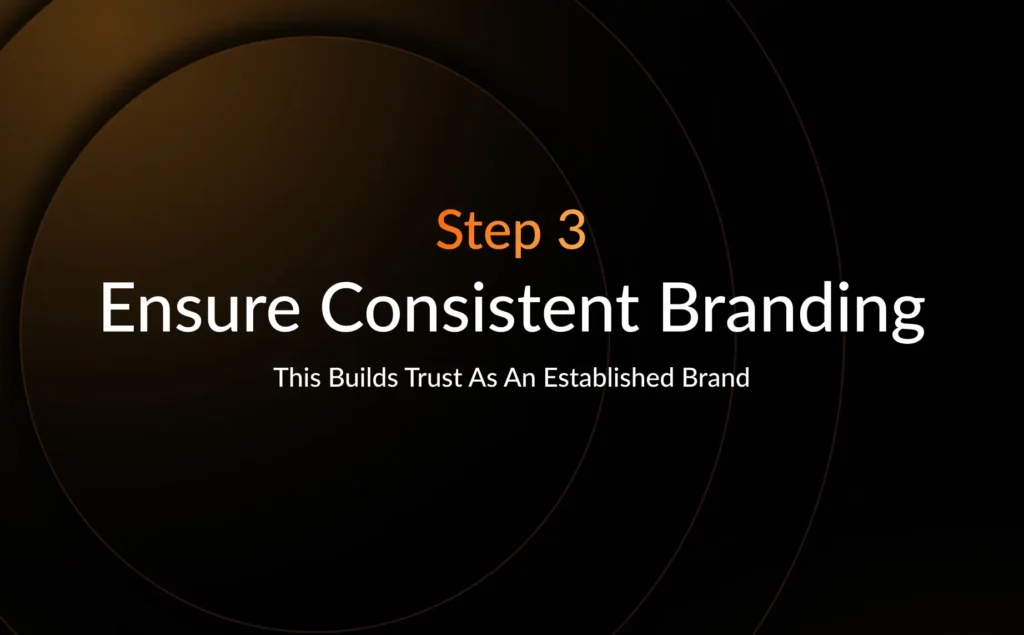 Step 3
Ensure Consistent Branding
This Builds Trust As An Established Brand